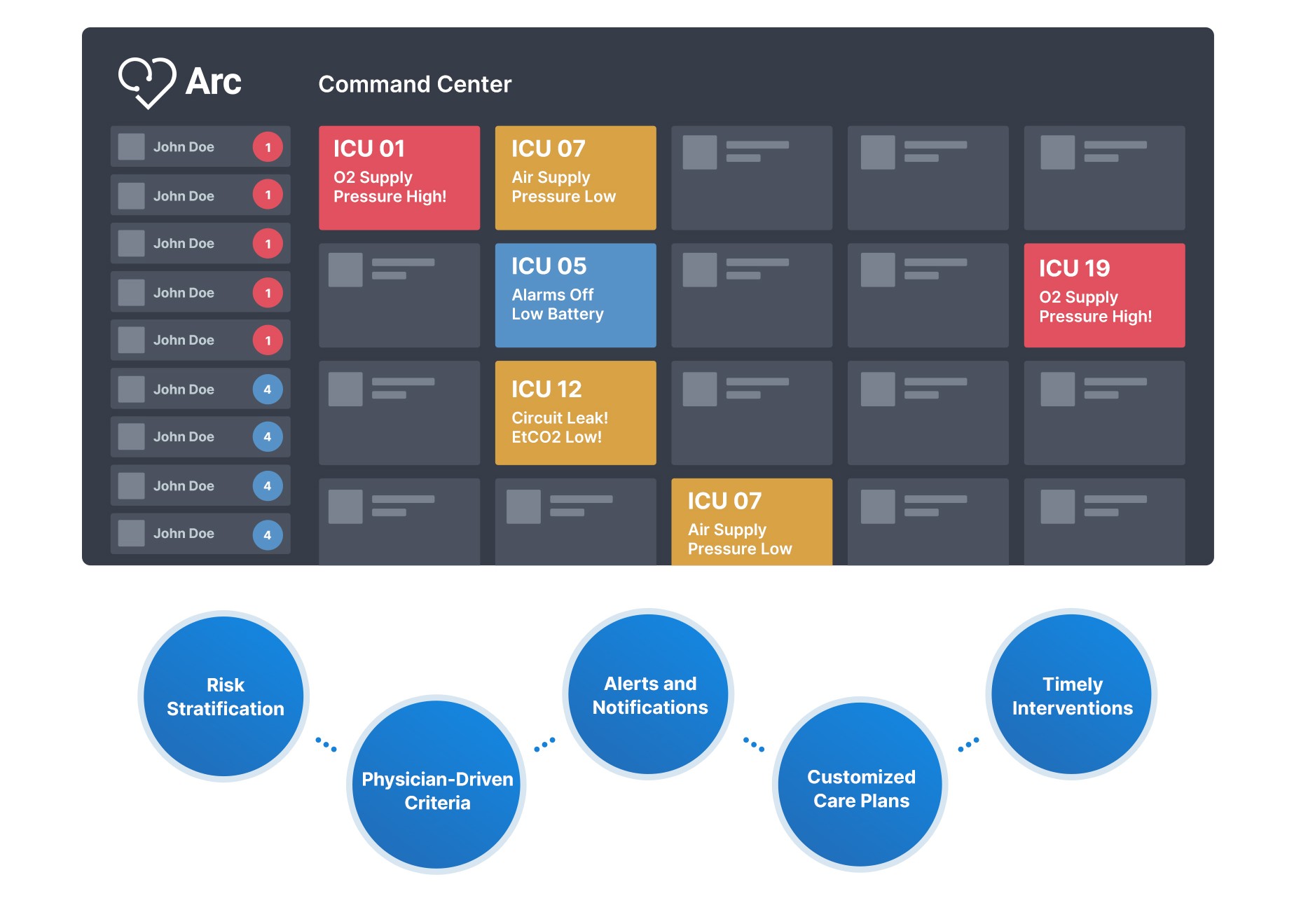 Arc

Command Center

John Doe 1

John Doe 1

John Doe 1

John Doe 1

John Doe 1

John Doe 4

John Doe 4

John Doe 4

John Doe 4

ICU 01
O2 Supply Pressure High!

ICU 07
Air Supply Pressure Low

ICU 05
Alarms Off Low Battery

ICU 19
O2 Supply Pressure High!

ICU 12
Circuit Leak! EtCO2 Low!

ICU 07
Air Supply Pressure Low

Risk Stratification

Physician-Driven Criteria

Alerts and Notifications

Customized Care Plans

Timely Interventions